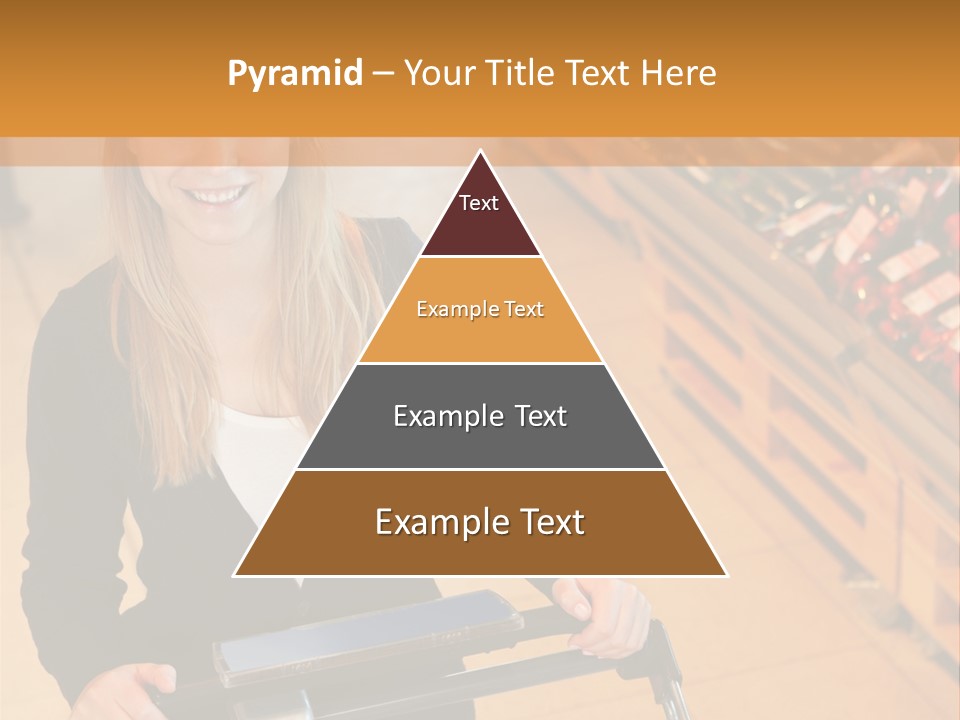 Pyramid – Your Title Text Here

Text

Example Text

Example Text

Example Text